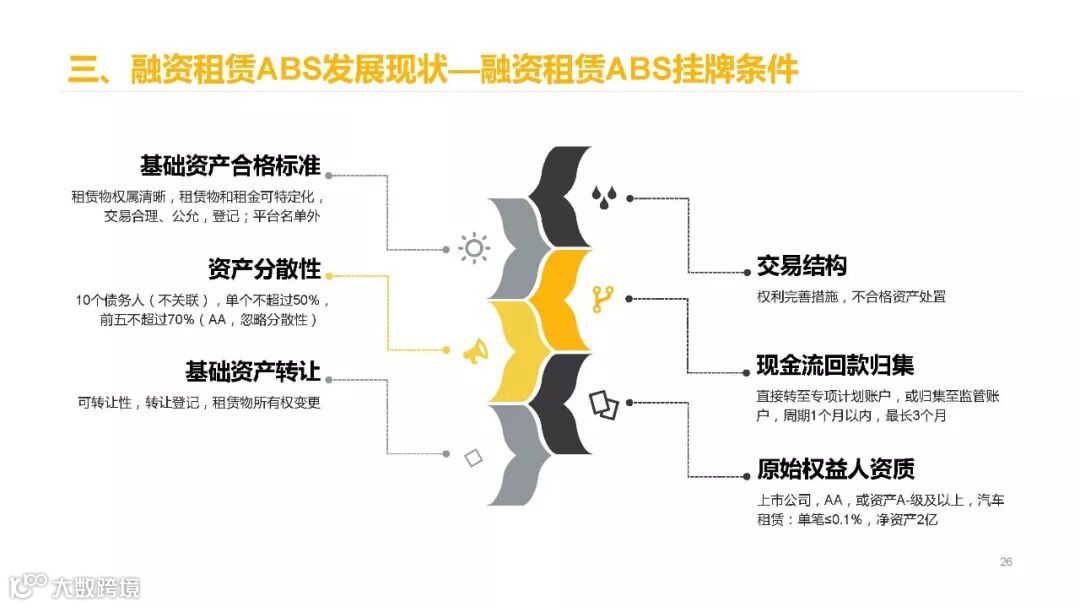 三、融资租赁ABS发展现状—融资租赁ABS挂牌条件

基础资产合格标准
租赁物权属清晰，租赁物和租金可特定化，交易合理、公允，登记；平台名单外

资产分散性
10个债务人（不关联），单个不超过50%，前五不超过70%（AA，忽略分散性）

基础资产转让
可转让性，转让登记，租赁物所有权变更

交易结构
权利完善措施，不合格资产处置

现金流回款归集
直接转至专项计划账户，或归集至监管账户，周期1个月以内，最长3个月

原始权益人资质
上市公司，AA，或资产A-级及以上，汽车租赁：单笔≤0.1%，净资产2亿

26

大数跨境